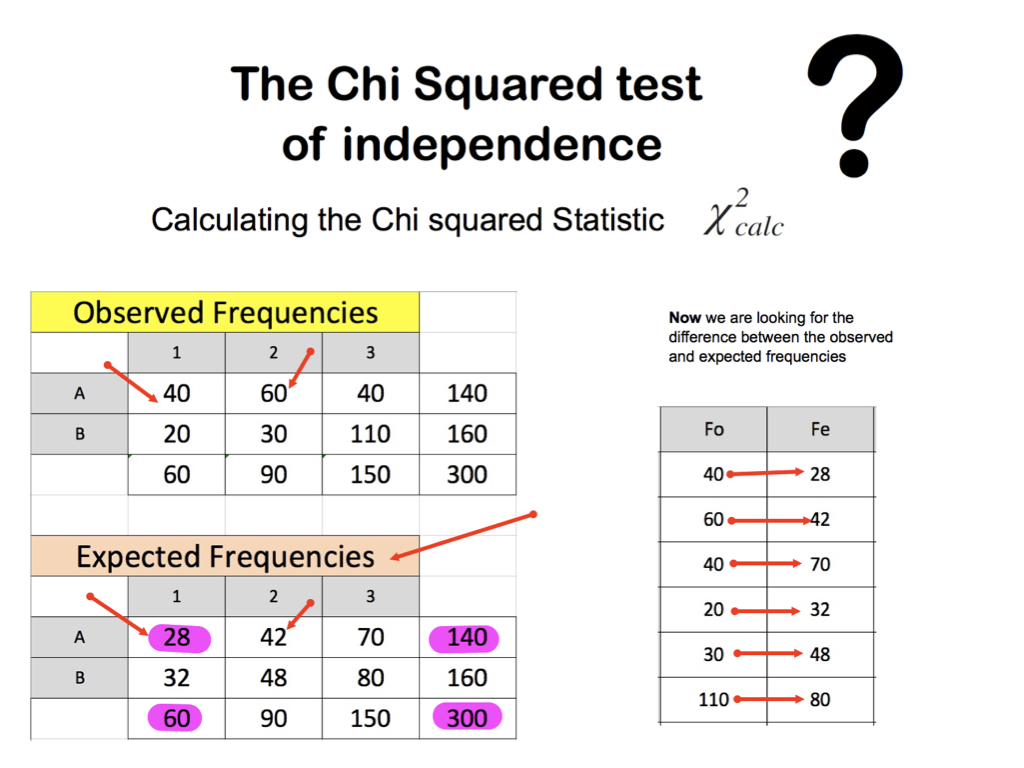 The Chi Squared test of independence

?

Calculating the Chi squared Statistic $\chi^2_{calc}$

Observed Frequencies

| | 1 | 2 | 3 | |
|---|---|---|---|---|
| A | 40 | 60 | 40 | 140 |
| B | 20 | 30 | 110 | 160 |
| | 60 | 90 | 150 | 300 |

Expected Frequencies

| | 1 | 2 | 3 | |
|---|---|---|---|---|
| A | 28 | 42 | 70 | 140 |
| B | 32 | 48 | 80 | 160 |
| | 60 | 90 | 150 | 300 |

Now we are looking for the difference between the observed and expected frequencies

| Fo | Fe |
|---|---|
| 40 | 28 |
| 60 | 42 |
| 40 | 70 |
| 20 | 32 |
| 30 | 48 |
| 110 | 80 |